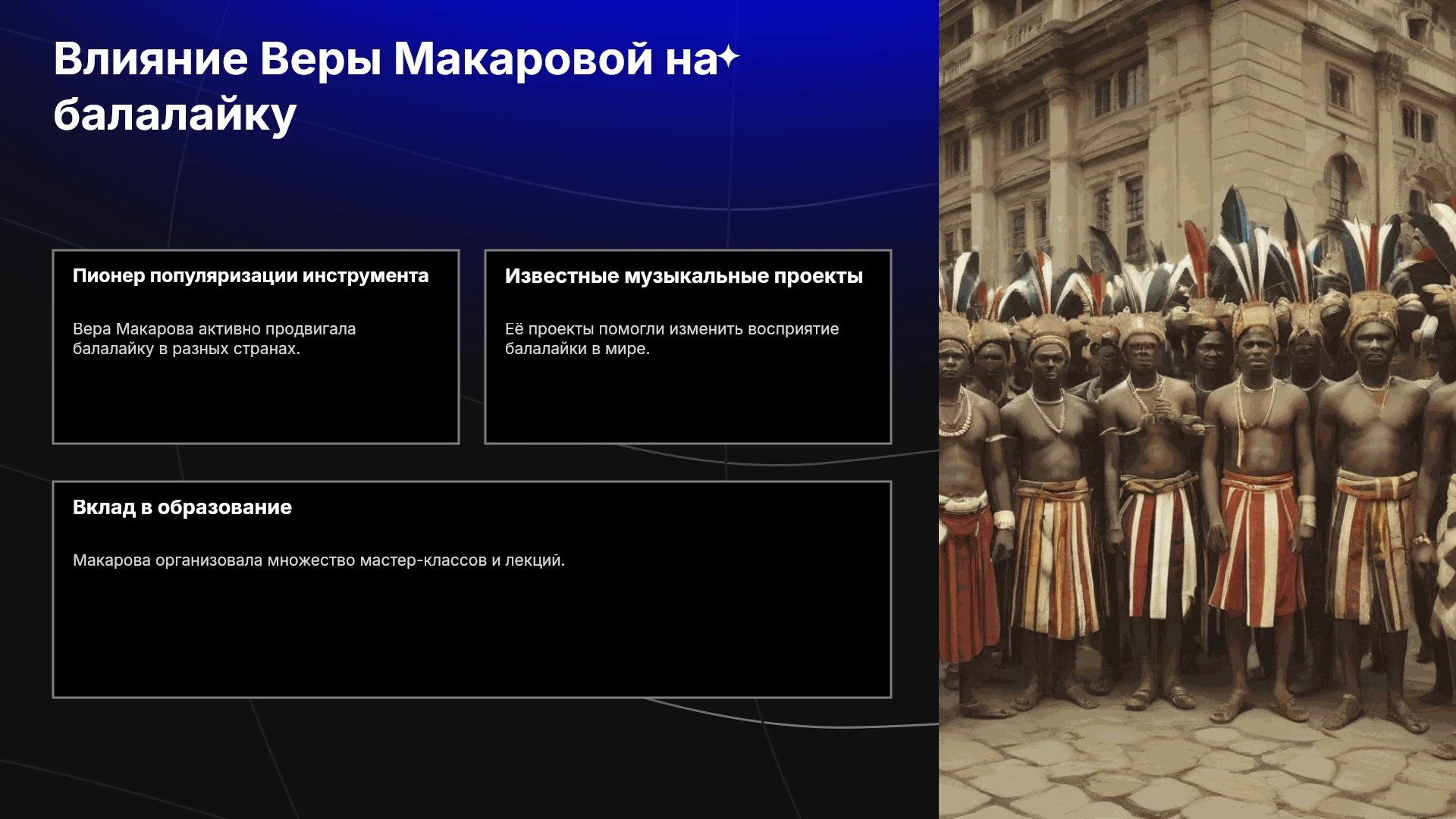 Влияние Веры Макаровой на балалайку

Пионер популяризации инструмента

Вера Макарова активно продвигала балалайку в разных странах.

Известные музыкальные проекты

Её проекты помогли изменить восприятие балалайки в мире.

Вклад в образование

Макарова организовала множество мастер-классов и лекций.